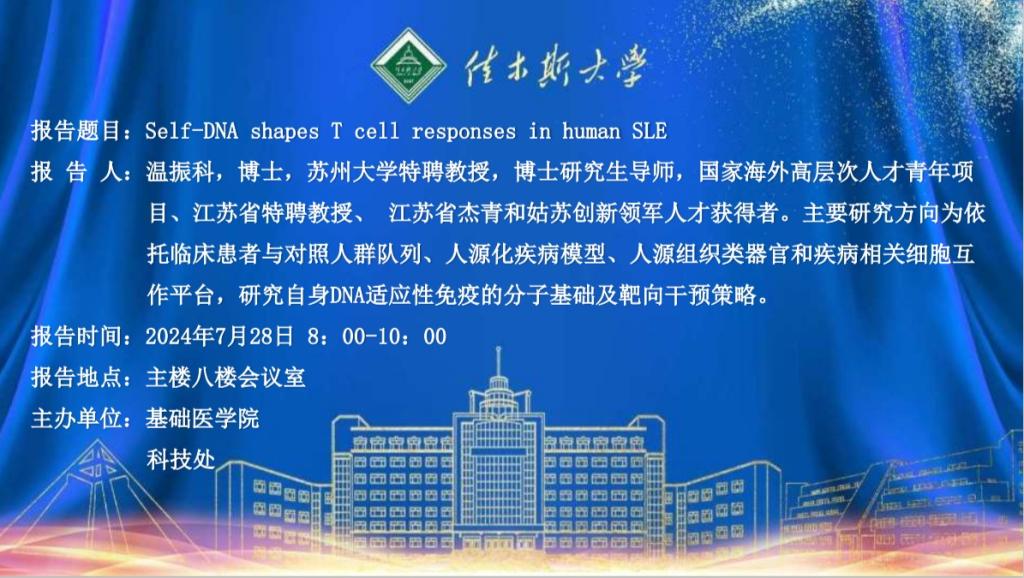 佳木斯大学

报告题目：Self-DNA shapes T cell responses in human SLE

报 告 人：温振科，博士，苏州大学特聘教授，博士研究生导师，国家海外高层次人才青年项目、江苏省特聘教授、 江苏省杰青和姑苏创新领军人才获得者。主要研究方向为依托临床患者与对照人群队列、人源化疾病模型、人源组织类器官和疾病相关细胞互作平台，研究自身DNA适应性免疫的分子基础及靶向干预策略。

报告时间：2024年7月28日 8：00-10：00

报告地点：主楼八楼会议室

主办单位：基础医学院

科技处